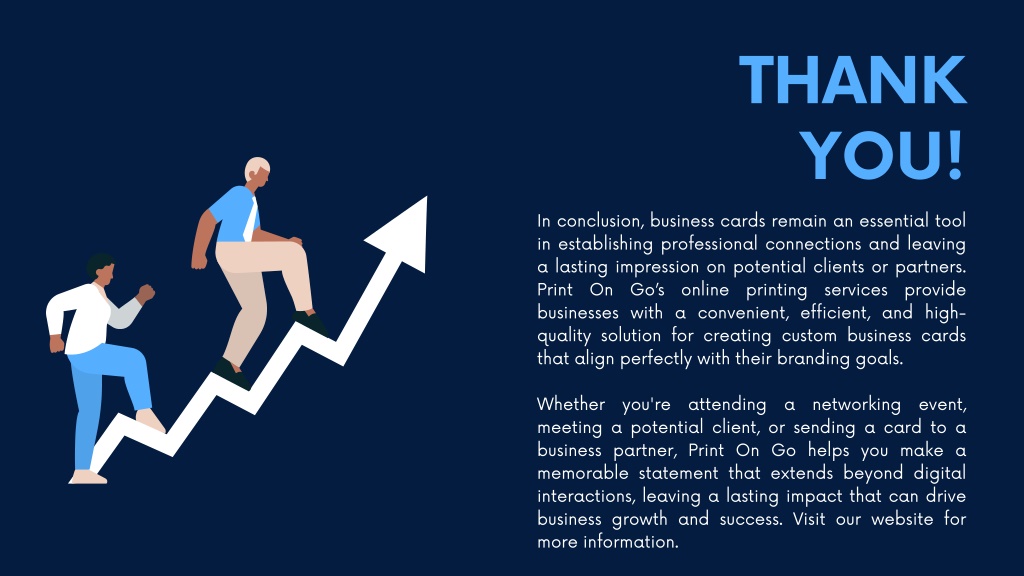 THANK YOU!

In conclusion, business cards remain an essential tool in establishing professional connections and leaving a lasting impression on potential clients or partners. Print On Go's online printing services provide businesses with a convenient, efficient, and high-quality solution for creating custom business cards that align perfectly with their branding goals.

Whether you're attending a networking event, meeting a potential client, or sending a card to a business partner, Print On Go helps you make a memorable statement that extends beyond digital interactions, leaving a lasting impact that can drive business growth and success. Visit our website for more information.